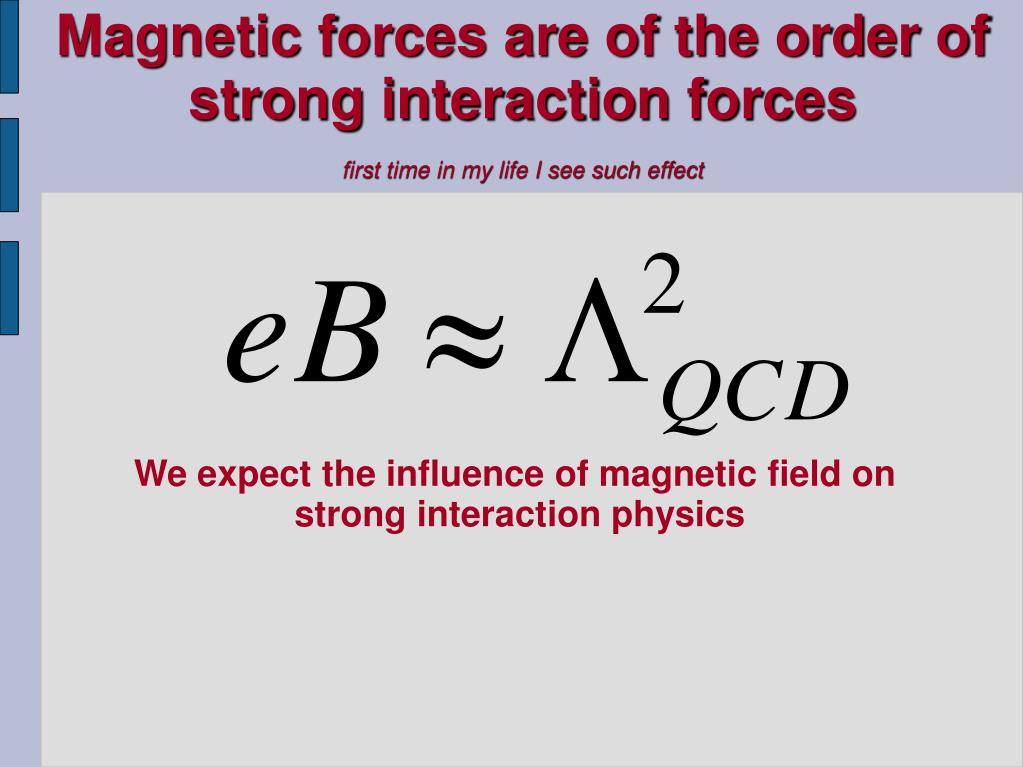 Magnetic forces are of the order of strong interaction forces

first time in my life I see such effect

$eB \approx \Lambda^2_{QCD}$

We expect the influence of magnetic field on strong interaction physics